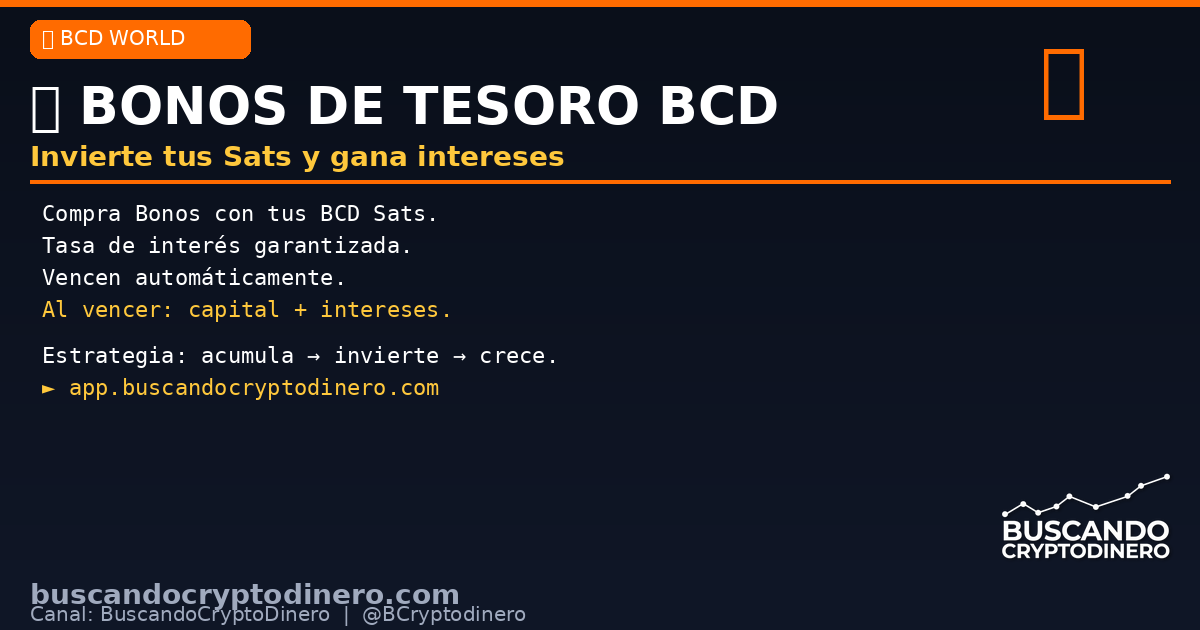 BCD WORLD

BONOS DE TESORO BCD

Invierte tus Sats y gana intereses

Compra Bonos con tus BCD Sats.
Tasa de interés garantizada.
Vencen automáticamente.
Al vencer: capital + intereses.

Estrategia: acumula → invierte → crece.
► app.buscandocryptodinero.com

BUSCANDO CRYPTODINERO

buscandocryptodinero.com
Canal: BuscandoCryptoDinero | @BCryptodinero